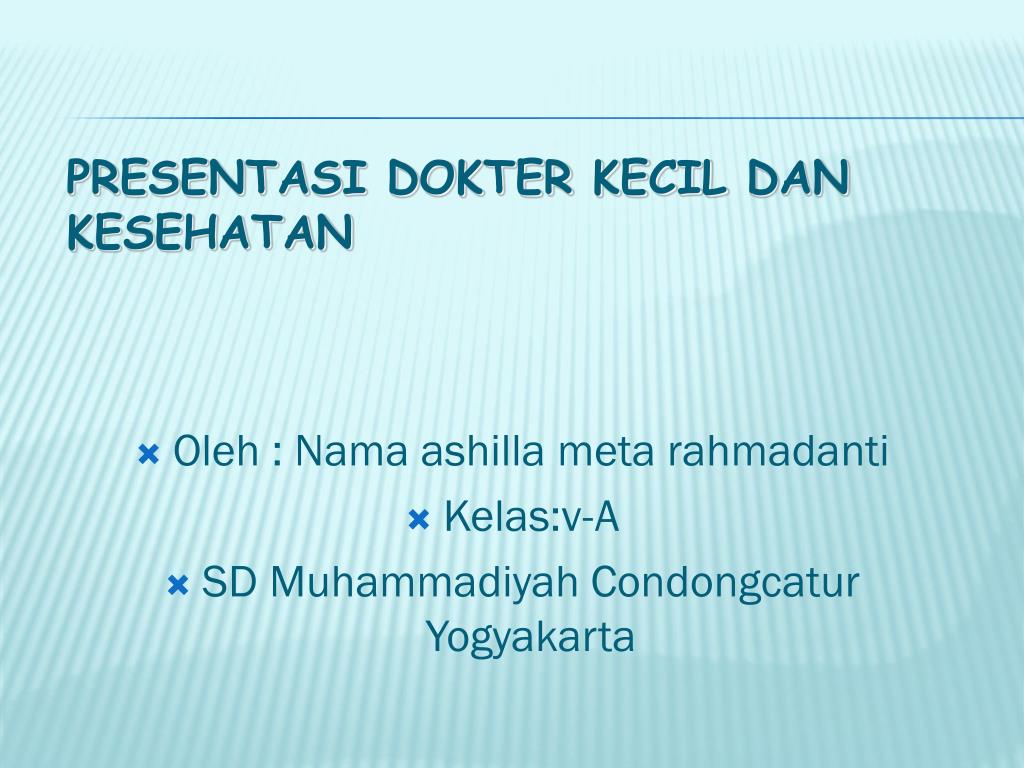 PRESENTASI DOKTER KECIL DAN KESEHATAN

Oleh : Nama ashilla meta rahmadanti

Kelas:v-A

SD Muhammadiyah Condongcatur Yogyakarta